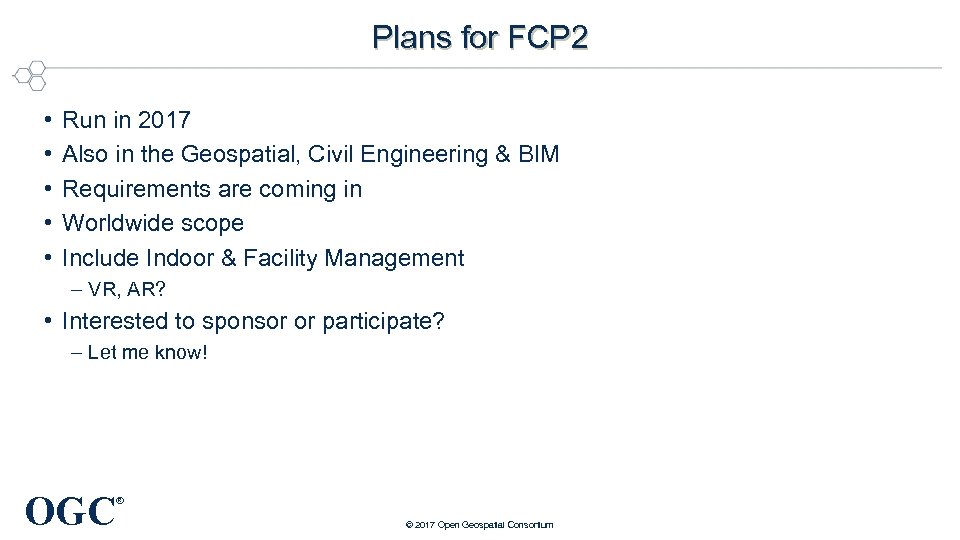 Plans for FCP2

• Run in 2017
• Also in the Geospatial, Civil Engineering & BIM
• Requirements are coming in
• Worldwide scope
• Include Indoor & Facility Management
– VR, AR?
• Interested to sponsor or participate?
– Let me know!

OGC®

© 2017 Open Geospatial Consortium